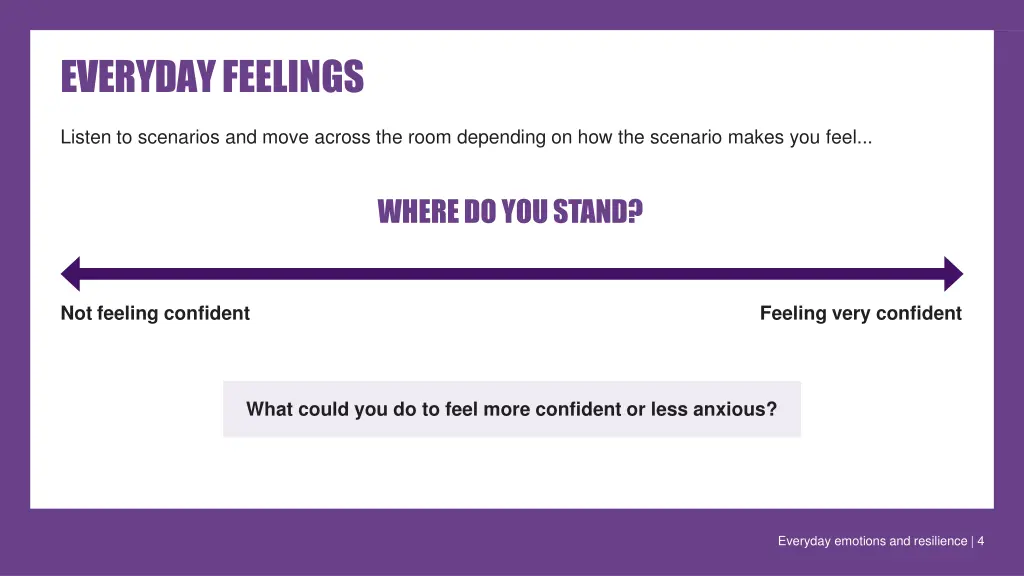 EVERYDAY FEELINGS

Listen to scenarios and move across the room depending on how the scenario makes you feel...

WHERE DO YOU STAND?

Not feeling confident

Feeling very confident

What could you do to feel more confident or less anxious?

Everyday emotions and resilience | 4